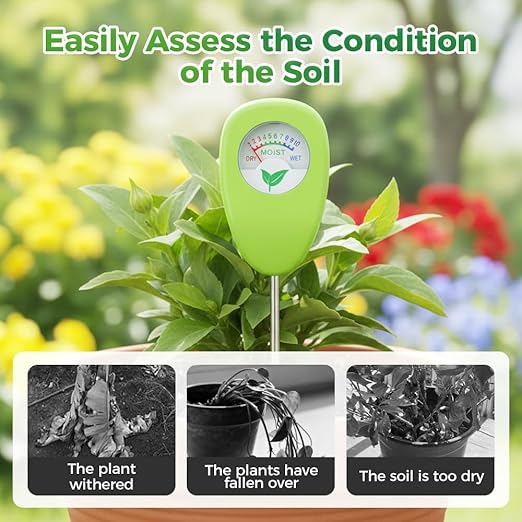 Easily Assess the Condition of the Soil

1 2 3 4 5 6 7 8 9 10
DRY MOIST WET

The plant withered

The plants have fallen over

The soil is too dry